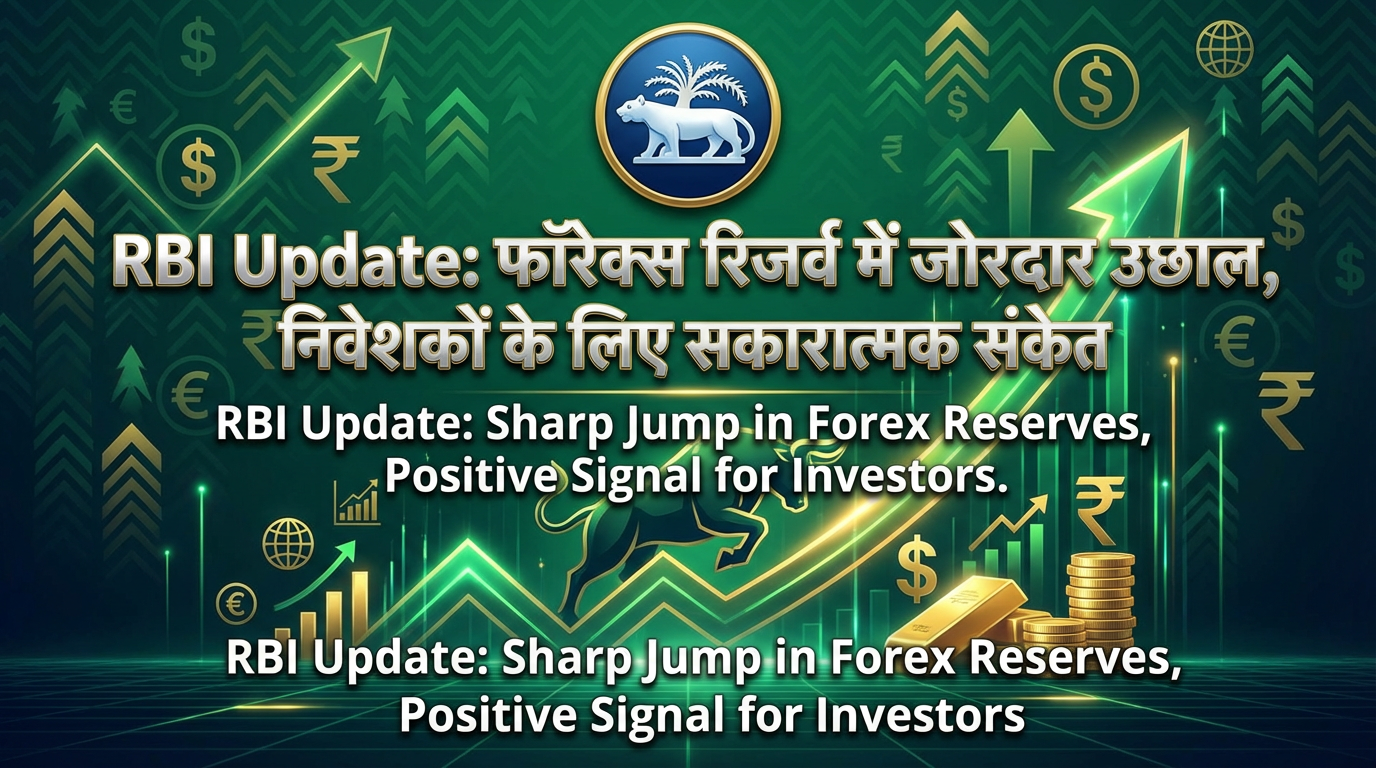 RBI Update: फॉरेक्स रिजर्व में जोरदार उछाल, निवेशकों के लिए सकारात्मक संकेत

RBI Update: Sharp Jump in Forex Reserves, Positive Signal for Investors.

RBI Update: Sharp Jump in Forex Reserves, Positive Signal for Investors